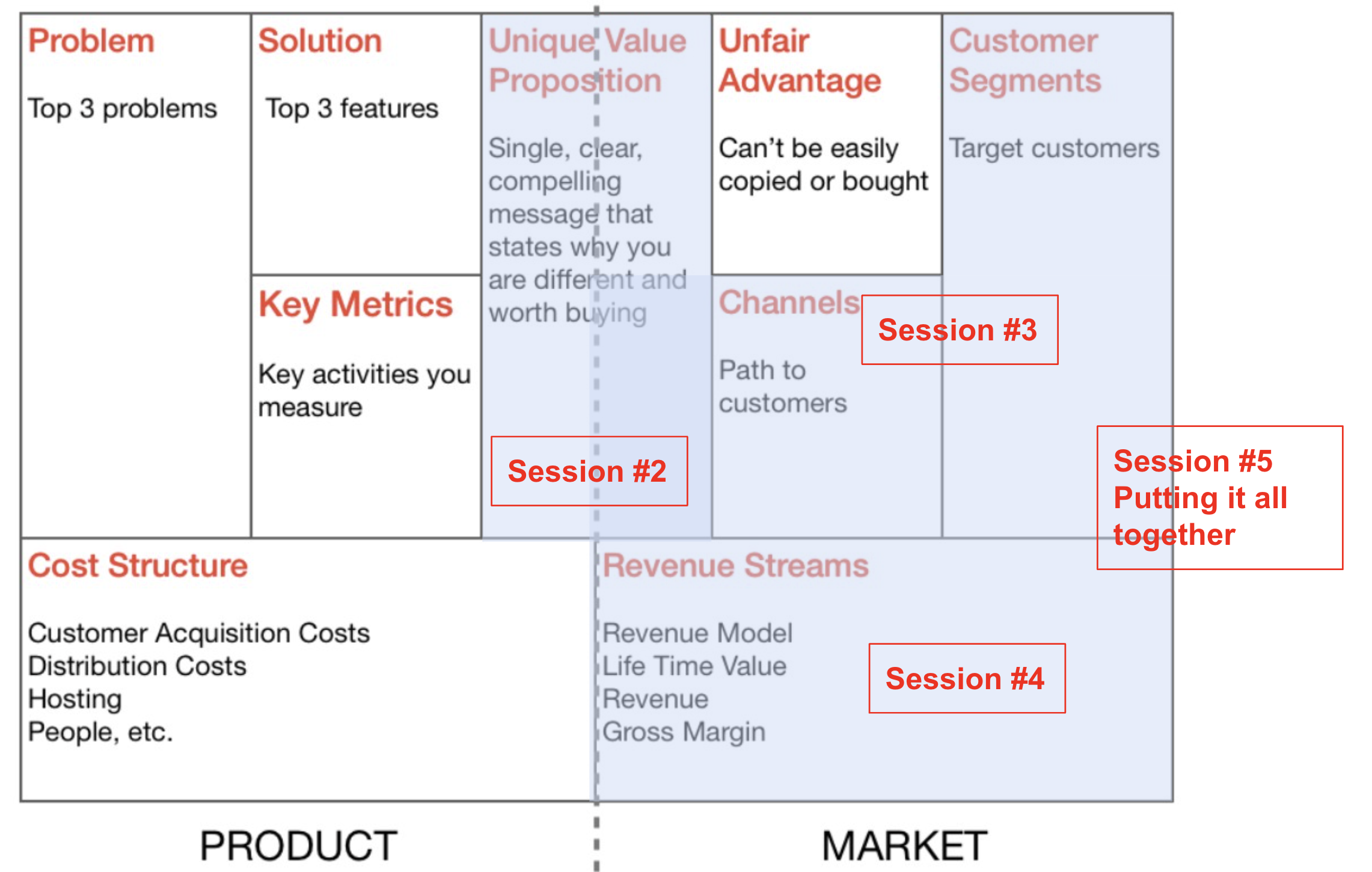 Problem

Top 3 problems

Solution

Top 3 features

Key Metrics

Key activities you measure

Unique Value Proposition

Single, clear, compelling message that states why you are different and worth buying

Session #2

Unfair Advantage

Can't be easily copied or bought

Channels

Path to customers

Session #3

Customer Segments

Target customers

Session #5 Putting it all together

Cost Structure

Customer Acquisition Costs
Distribution Costs
Hosting
People, etc.

Revenue Streams

Revenue Model
Life Time Value
Revenue
Gross Margin

Session #4

PRODUCT

MARKET